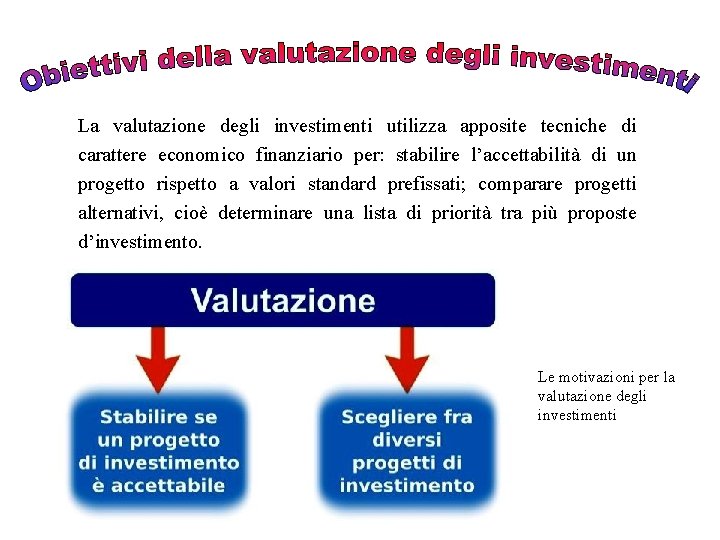 Obiettivi della valutazione degli investimenti

La valutazione degli investimenti utilizza apposite tecniche di carattere economico finanziario per: stabilire l'accettabilità di un progetto rispetto a valori standard prefissati; comparare progetti alternativi, cioè determinare una lista di priorità tra più proposte d'investimento.

Valutazione

Stabilire se un progetto di investimento è accettabile

Scegliere fra diversi progetti di investimento

Le motivazioni per la valutazione degli investimenti